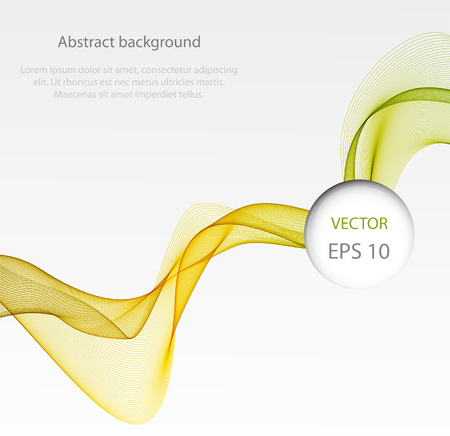 Abstract background

Lorem ipsum dolor sit amet, consectetur adipiscing elit. Ut rhoncus est nec metus ultricies mattis. Maecenas sit amet imperdiet tellus.

VECTOR
EPS 10